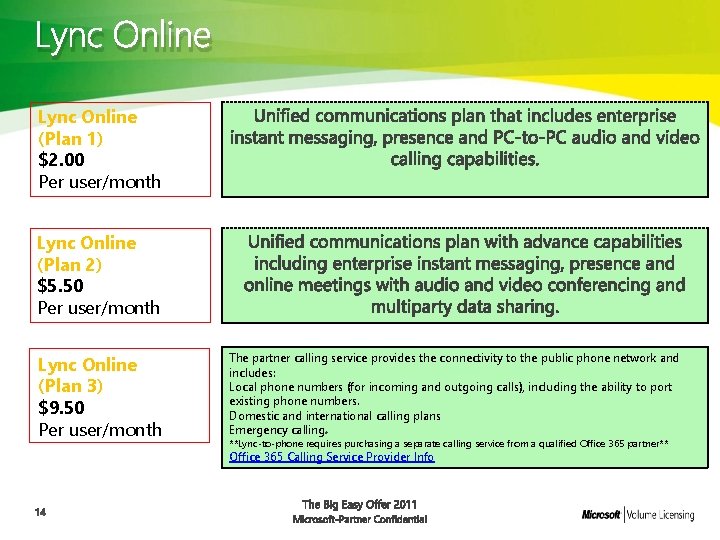 Lync Online

Lync Online
(Plan 1)
$2.00
Per user/month

Unified communications plan that includes enterprise instant messaging, presence and PC-to-PC audio and video calling capabilities.

Lync Online
(Plan 2)
$5.50
Per user/month

Unified communications plan with advance capabilities including enterprise instant messaging, presence and online meetings with audio and video conferencing and multiparty data sharing.

Lync Online
(Plan 3)
$9.50
Per user/month

The partner calling service provides the connectivity to the public phone network and includes:
Local phone numbers (for incoming and outgoing calls), including the ability to port existing phone numbers.
Domestic and international calling plans
Emergency calling.
**Lync-to-phone requires purchasing a separate calling service from a qualified Office 365 partner**
Office 365 Calling Service Provider Info

14

The Big Easy Offer 2011
Microsoft-Partner Confidential

Microsoft | Volume Licensing